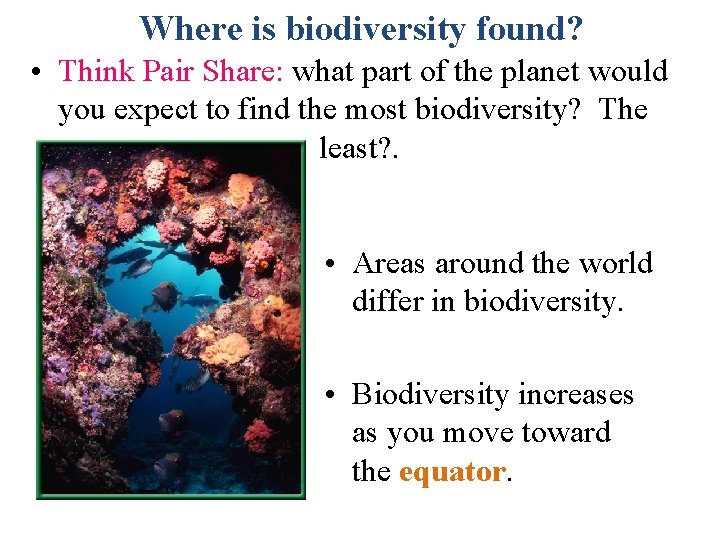 Where is biodiversity found?

• Think Pair Share: what part of the planet would you expect to find the most biodiversity? The least?.

• Areas around the world differ in biodiversity.

• Biodiversity increases as you move toward the equator.